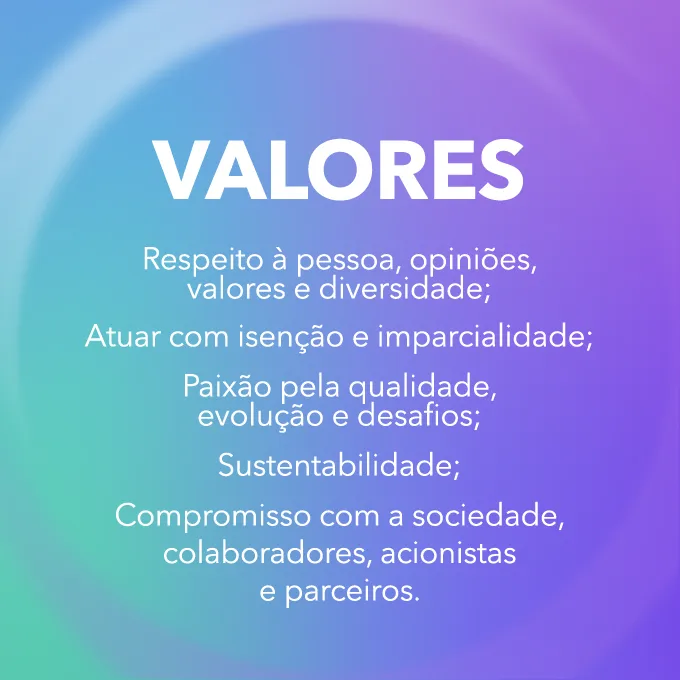 VALORES

Respeito à pessoa, opiniões, valores e diversidade;

Atuar com isenção e imparcialidade;

Paixão pela qualidade, evolução e desafios;

Sustentabilidade;

Compromisso com a sociedade, colaboradores, acionistas e parceiros.